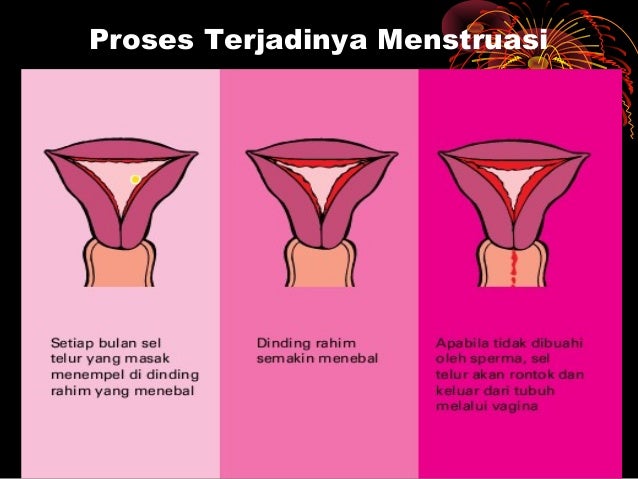 Proses Terjadinya Menstruasi

Setiap bulan sel telur yang masak menempel di dinding rahim yang menebal

Dinding rahim semakin menebal

Apabila tidak dibuahi oleh sperma, sel telur akan rontok dan keluar dari tubuh melalui vagina